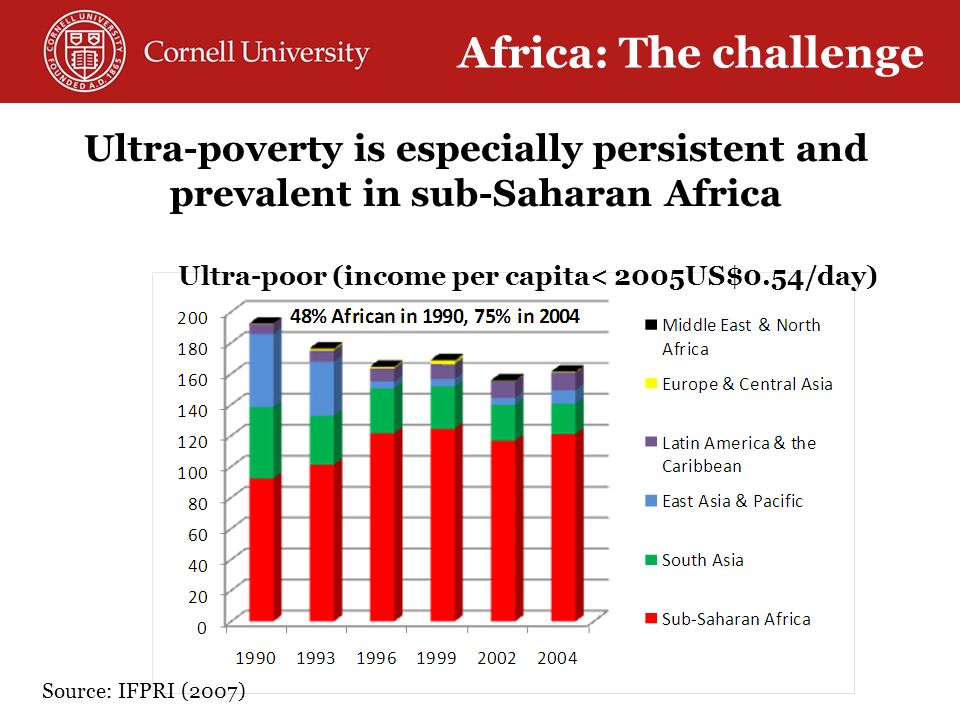 CORNELL UNIVERSITY FOUNDED A.D. 1865

Cornell University

Africa: The challenge

Ultra-poverty is especially persistent and prevalent in sub-Saharan Africa

Ultra-poor (income per capita< 2005US$0.54/day)

48% African in 1990, 75% in 2004

200
180
160
140
120
100
80
60
40
20
0

1990 1993 1996 1999 2002 2004

Middle East & North Africa
Europe & Central Asia
Latin America & the Caribbean
East Asia & Pacific
South Asia
Sub-Saharan Africa

Source: IFPRI (2007)